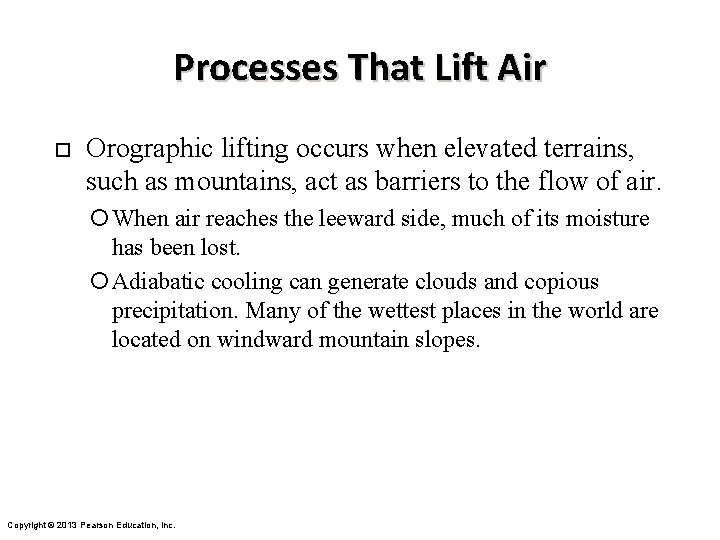 Processes That Lift Air

Orographic lifting occurs when elevated terrains, such as mountains, act as barriers to the flow of air.

When air reaches the leeward side, much of its moisture has been lost.

Adiabatic cooling can generate clouds and copious precipitation. Many of the wettest places in the world are located on windward mountain slopes.

Copyright © 2013 Pearson Education, Inc.